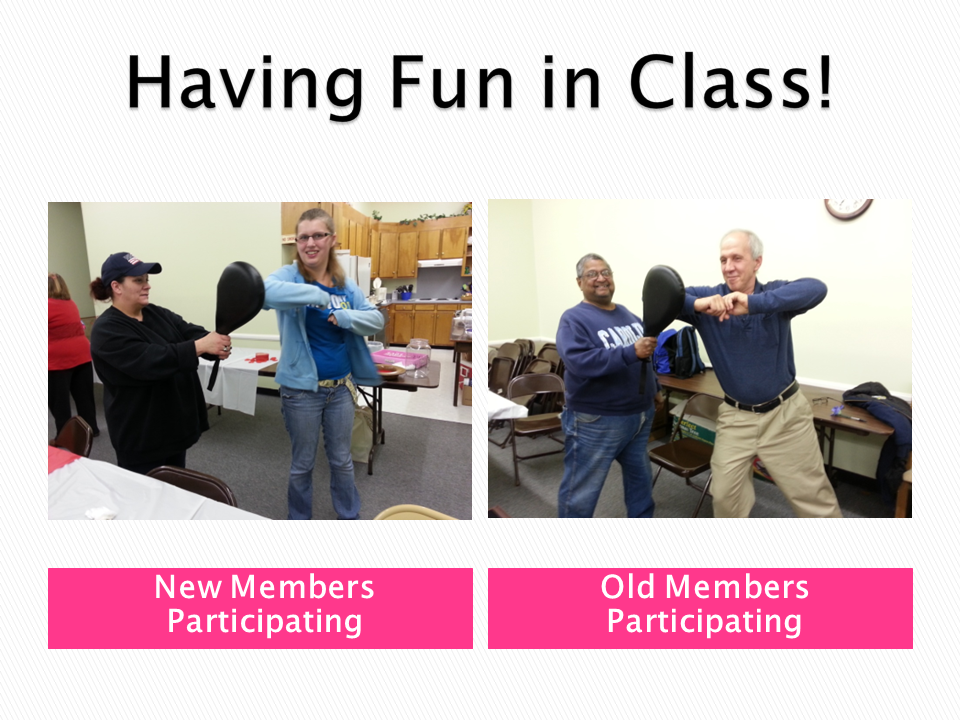 Having Fun in Class!

New Members Participating

Old Members Participating